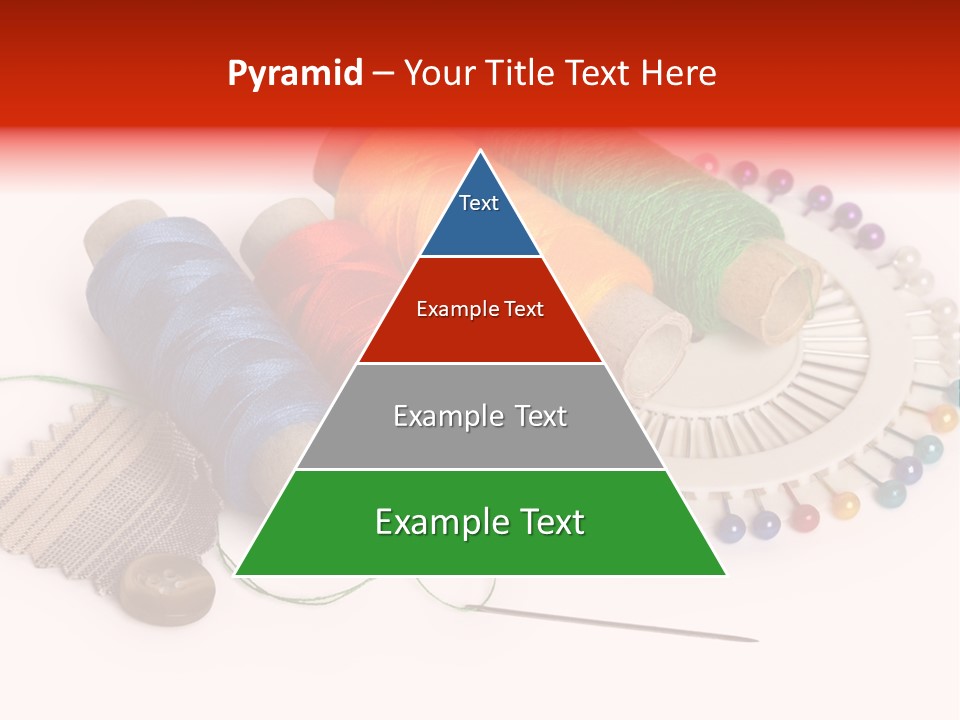 Pyramid – Your Title Text Here

Text

Example Text

Example Text

Example Text